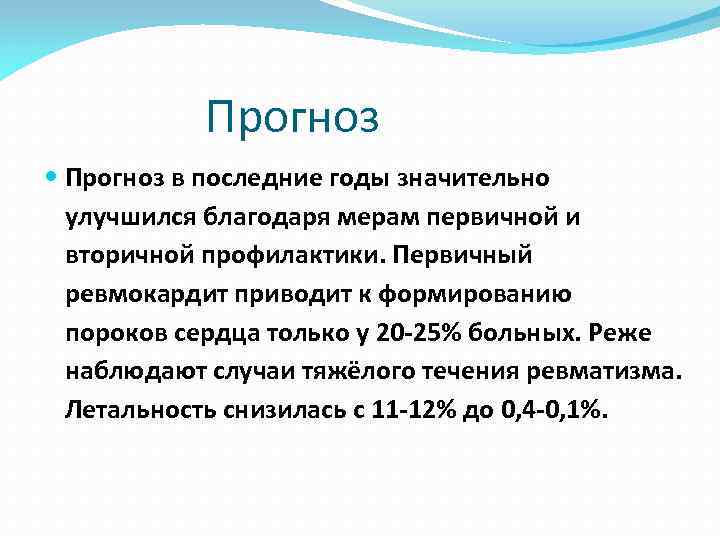 Прогноз

Прогноз в последние годы значительно улучшился благодаря мерам первичной и вторичной профилактики. Первичный ревмокардит приводит к формированию пороков сердца только у 20-25% больных. Реже наблюдают случаи тяжёлого течения ревматизма. Летальность снизилась с 11-12% до 0,4-0,1%.